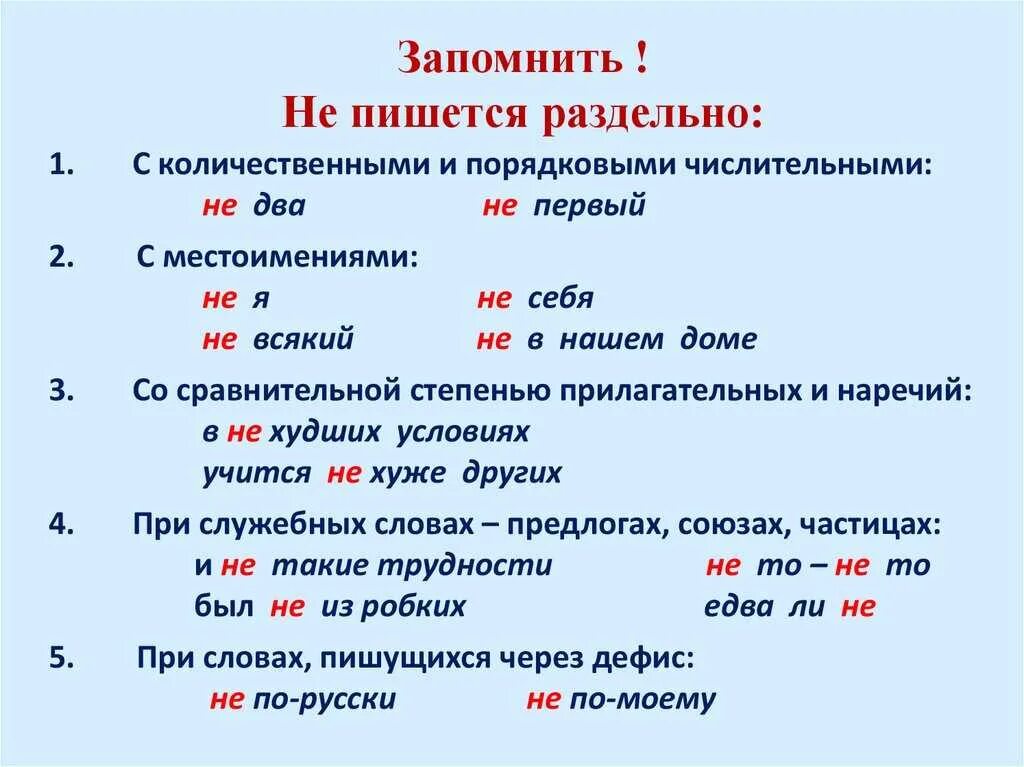 Запомнить !
Не пишется раздельно:

1. С количественными и порядковыми числительными:
не два не первый

2. С местоимениями:
не я не себя
не всякий не в нашем доме

3. Со сравнительной степенью прилагательных и наречий:
в не худших условиях
учится не хуже других

4. При служебных словах – предлогах, союзах, частицах:
и не такие трудности не то – не то
был не из робких едва ли не

5. При словах, пишущихся через дефис:
не по-русски не по-моему